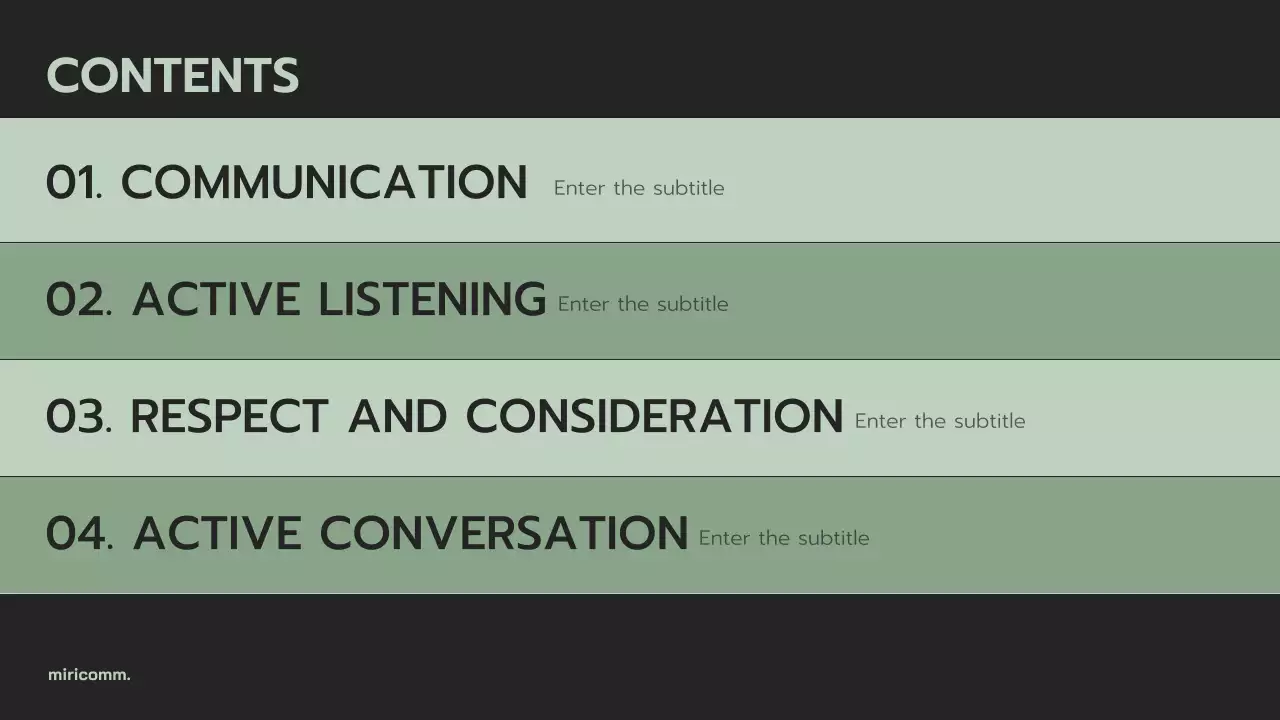 CONTENTS

01. COMMUNICATION Enter the subtitle

02. ACTIVE LISTENING Enter the subtitle

03. RESPECT AND CONSIDERATION Enter the subtitle

04. ACTIVE CONVERSATION Enter the subtitle

miricomm.